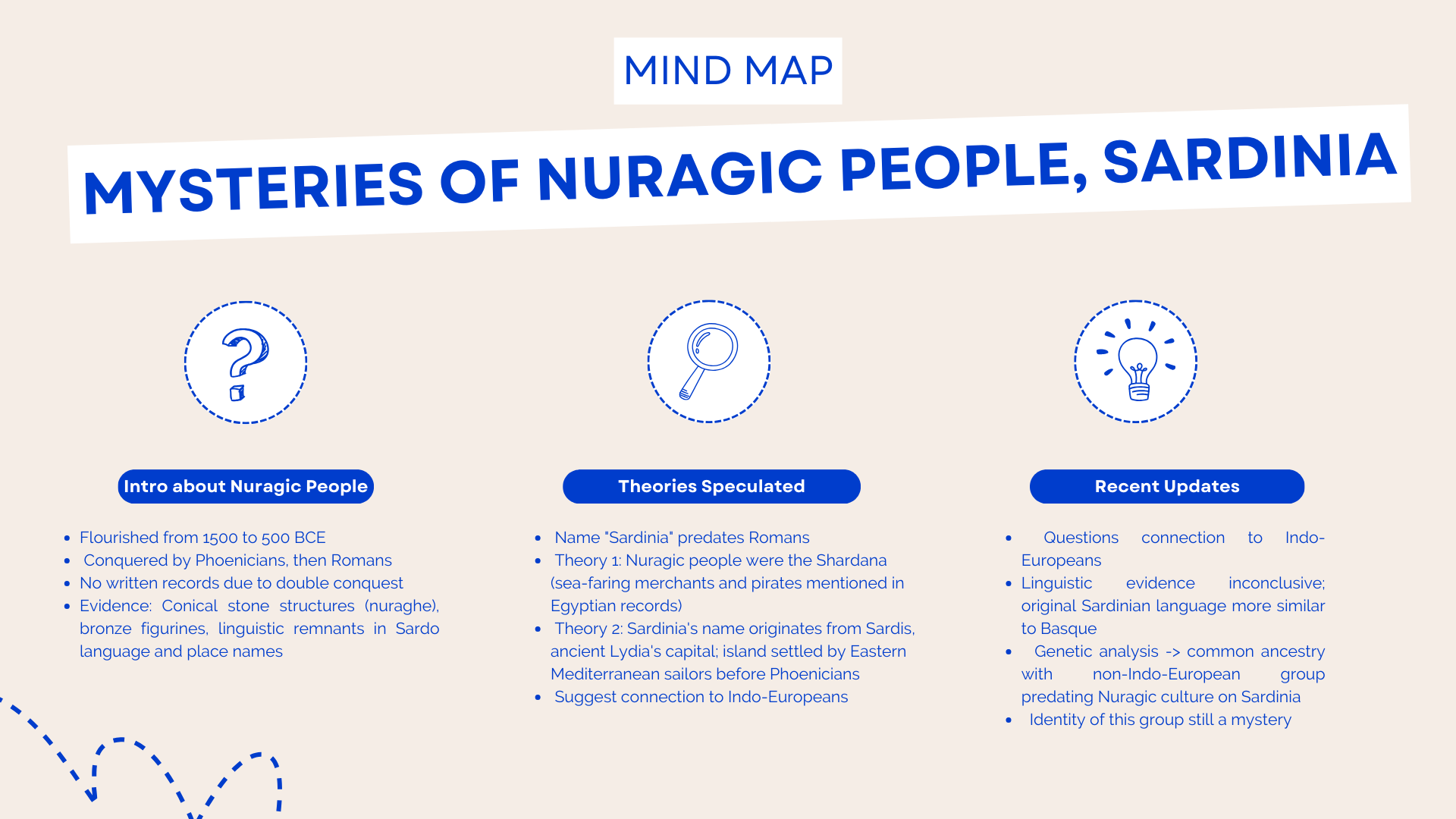 MIND MAP

MYSTERIES OF NURAGIC PEOPLE, SARDINIA

Intro about Nuragic People

- Flourished from 1500 to 500 BCE
- Conquered by Phoenicians, then Romans
- No written records due to double conquest
- Evidence: Conical stone structures (nuraghe), bronze figurines, linguistic remnants in Sardo language and place names

Theories Speculated

- Name "Sardinia" predates Romans
- Theory 1: Nuragic people were the Shardana (sea-faring merchants and pirates mentioned in Egyptian records)
- Theory 2: Sardinia's name originates from Sardis, ancient Lydia's capital; island settled by Eastern Mediterranean sailors before Phoenicians
- Suggest connection to Indo-Europeans

Recent Updates

- Questions connection to Indo-Europeans
- Linguistic evidence inconclusive; original Sardinian language more similar to Basque
- Genetic analysis -> common ancestry with non-Indo-European group predating Nuragic culture on Sardinia
- Identity of this group still a mystery